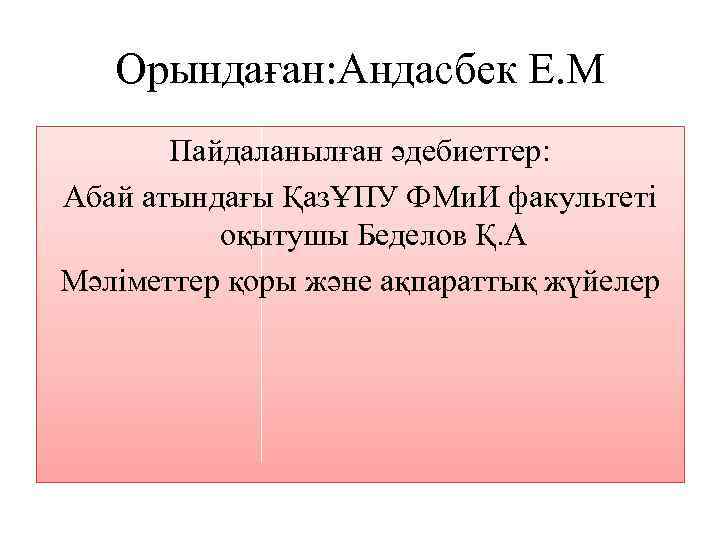 Орындаған:Андасбек Е.М

Пайдаланылған әдебиеттер:
Абай атындағы ҚазҰПУ ФМиИ факультеті оқытушы Беделов Қ.А
Мәліметтер қоры және ақпараттық жүйелер